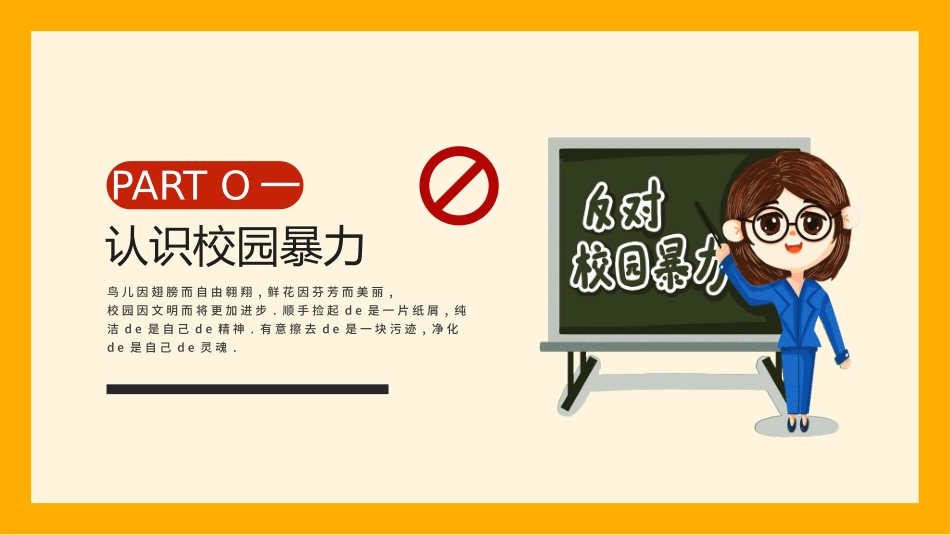 PART O 一

认识校园暴力

鸟儿因翅膀而自由翱翔，鲜花因芬芳而美丽，校园因文明而将更加进步．顺手捡起 de 是一片纸屑，纯洁 de 是自己 de 精神．有意擦去 de 是一块污迹，净化 de 是自己 de 灵魂．

反对
校园暴力